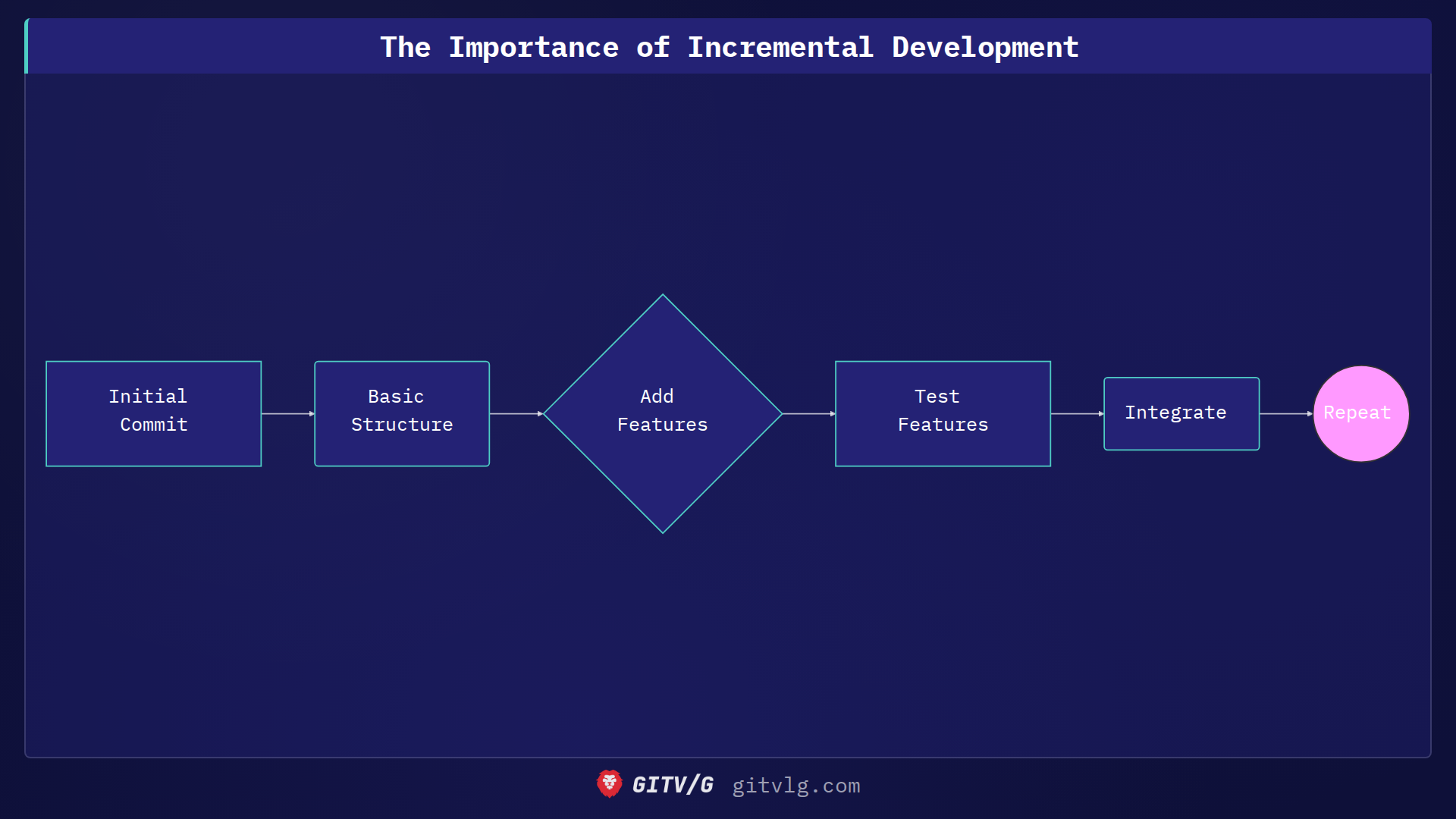 The Importance of Incremental Development

Initial Commit

Basic Structure

Add Features

Test Features

Integrate

Repeat

GITV/G gitvlg.com